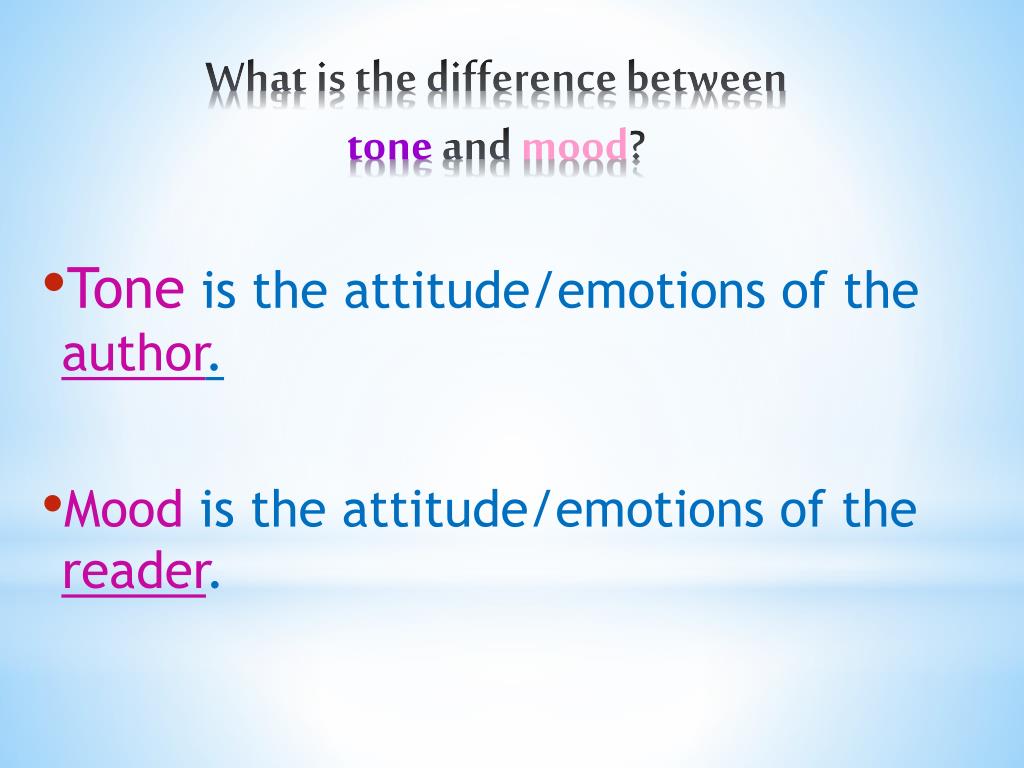 What is the difference between tone and mood?

•Tone is the attitude/emotions of the author.

•Mood is the attitude/emotions of the reader.